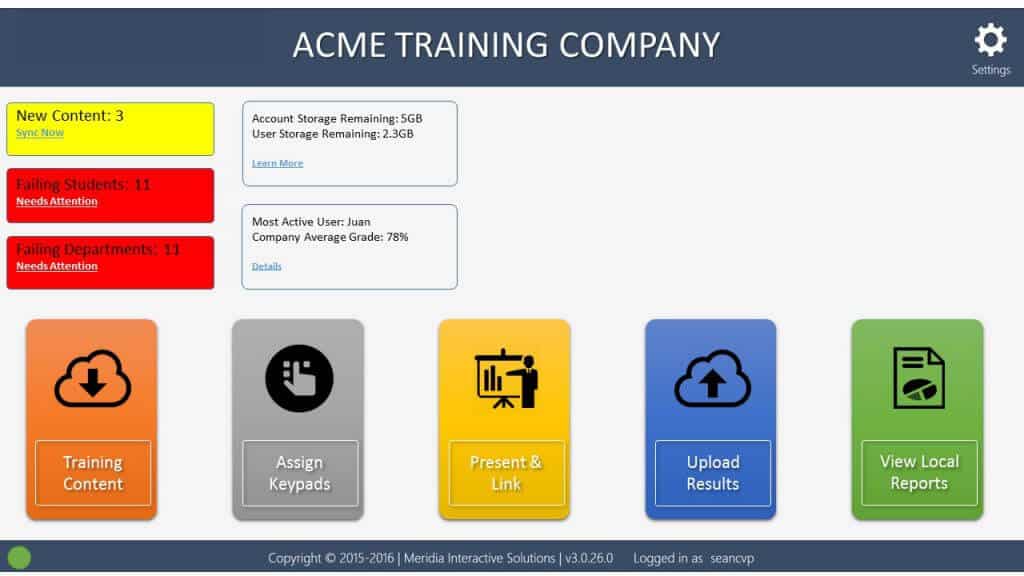 ACME TRAINING COMPANY

Settings

New Content: 3
Sync Now

Failing Students: 11
Needs Attention

Failing Departments: 11
Needs Attention

Account Storage Remaining: 5GB
User Storage Remaining: 2.3GB

Learn More

Most Active User: Juan
Company Average Grade: 78%

Details

Training Content

Assign Keypads

Present & Link

Upload Results

View Local Reports

Copyright © 2015-2016 | Meridia Interactive Solutions | v3.0.26.0 Logged in as seancvp